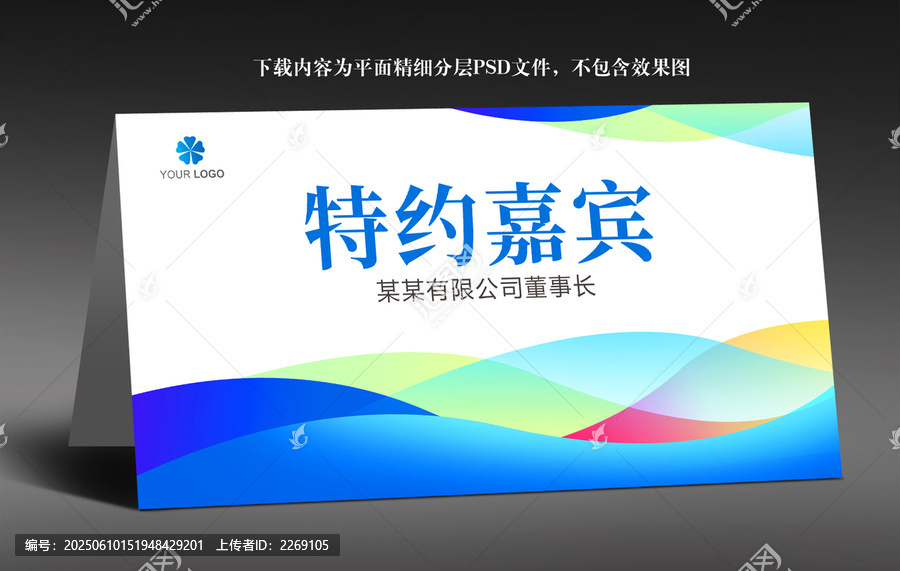 下载内容为平面精细分层PSD文件，不包含效果图

YOUR LOGO

特约嘉宾

某某有限公司董事长

编号：20250610151948429201 上传者ID：2269105